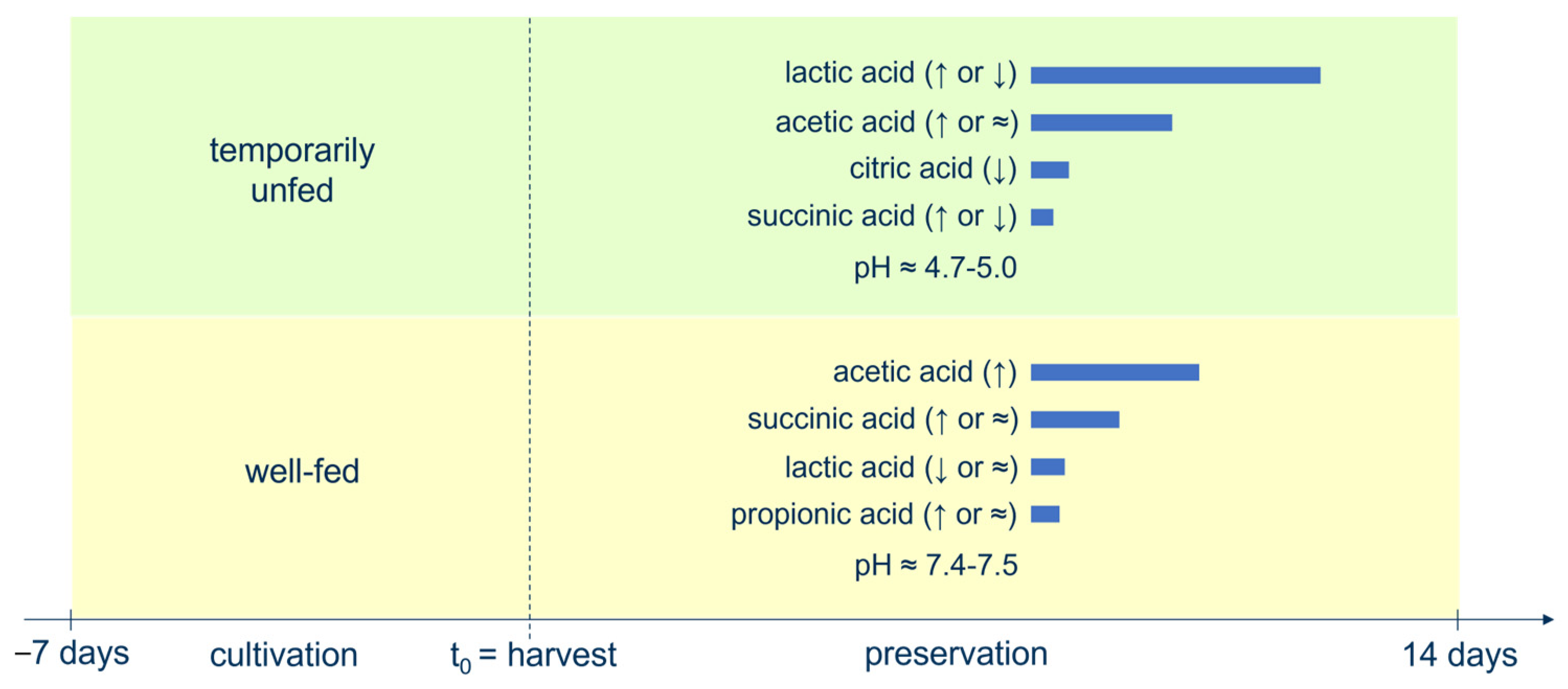 temporarily unfed

lactic acid (↑ or ↓)
acetic acid (↑ or ≈)
citric acid (↓)
succinic acid (↑ or ↓)
pH ≈ 4.7-5.0

well-fed

acetic acid (↑)
succinic acid (↑ or ≈)
lactic acid (↓ or ≈)
propionic acid (↑ or ≈)
pH ≈ 7.4-7.5

−7 days cultivation $t_0$ = harvest preservation 14 days